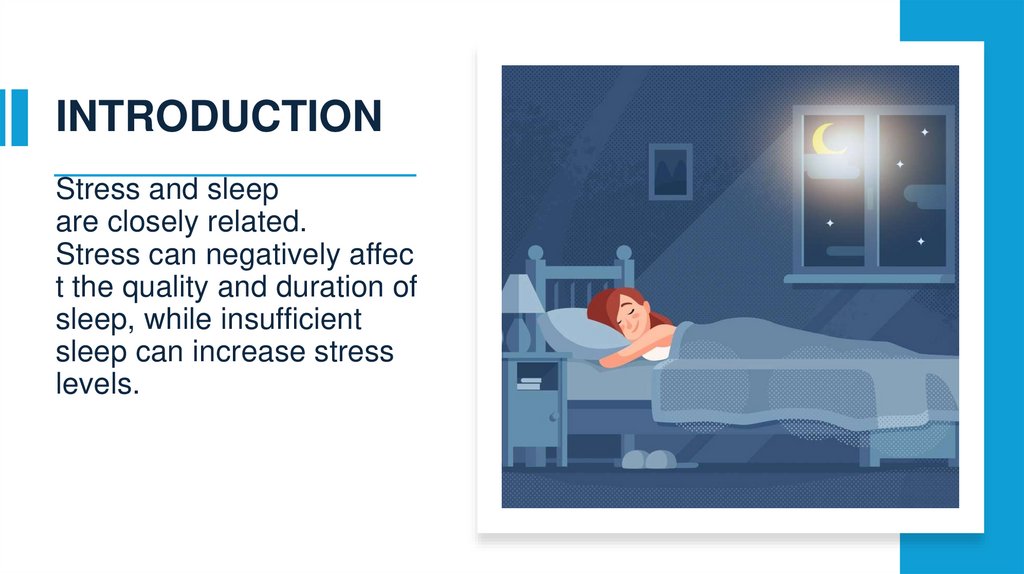 INTRODUCTION

Stress and sleep are closely related. Stress can negatively affec t the quality and duration of sleep, while insufficient sleep can increase stress levels.